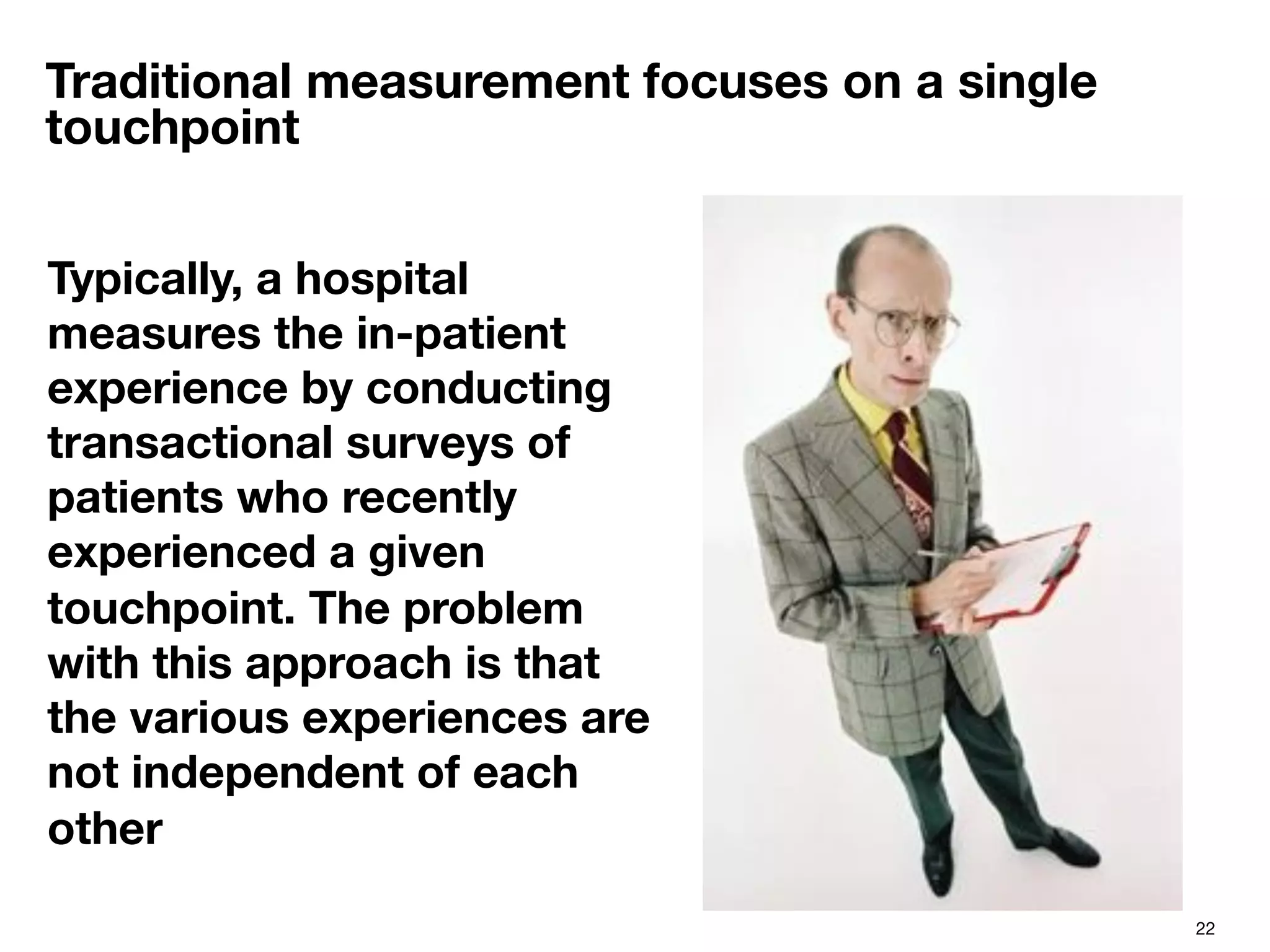 Traditional measurement focuses on a single touchpoint

Typically, a hospital measures the in-patient experience by conducting transactional surveys of patients who recently experienced a given touchpoint. The problem with this approach is that the various experiences are not independent of each other

22